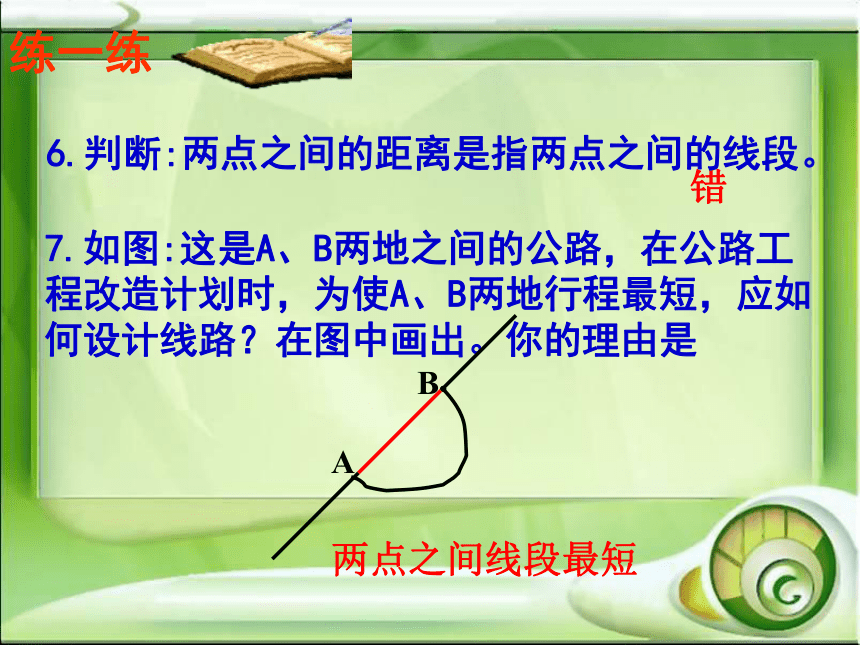 练一练

6.判断:两点之间的距离是指两点之间的线段。

错

7.如图:这是A、B两地之间的公路，在公路工程改造计划时，为使A、B两地行程最短，应如何设计线路？在图中画出。你的理由是

B

A

两点之间线段最短